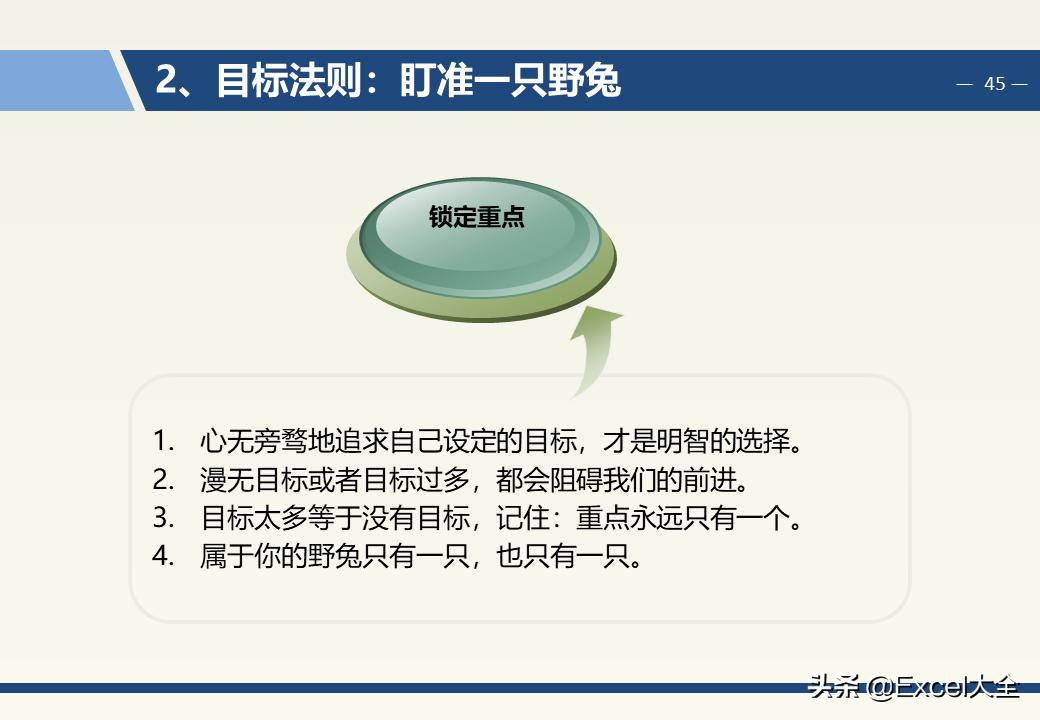 2、目标法则：盯准一只野兔

— 45 —

锁定重点

1. 心无旁骛地追求自己设定的目标，才是明智的选择。
2. 漫无目标或者目标过多，都会阻碍我们的前进。
3. 目标太多等于没有目标，记住：重点永远只有一个。
4. 属于你的野兔只有一只，也只有一只。

头条 @Excel大全